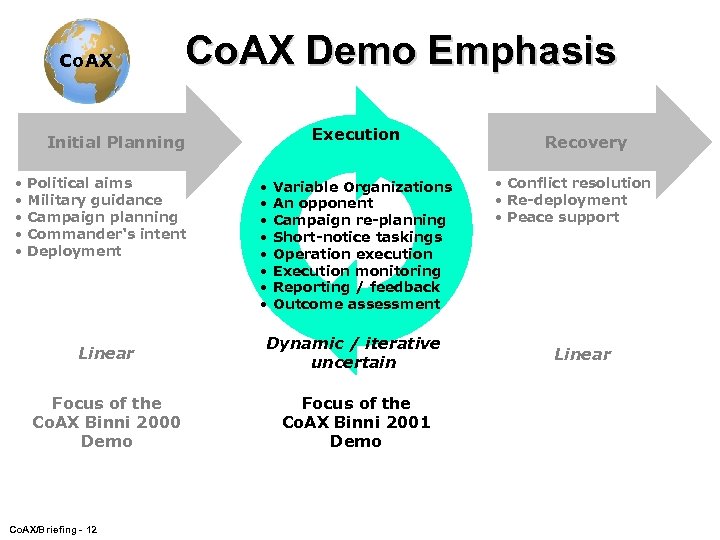 CoAX

CoAX Demo Emphasis

Initial Planning

• Political aims
• Military guidance
• Campaign planning
• Commander's intent
• Deployment

Linear

Focus of the CoAX Binni 2000 Demo

Execution

• Variable Organizations
• An opponent
• Campaign re-planning
• Short-notice taskings
• Operation execution
• Execution monitoring
• Reporting / feedback
• Outcome assessment

Dynamic / iterative uncertain

Focus of the CoAX Binni 2001 Demo

Recovery

• Conflict resolution
• Re-deployment
• Peace support

Linear

CoAX/Briefing - 12